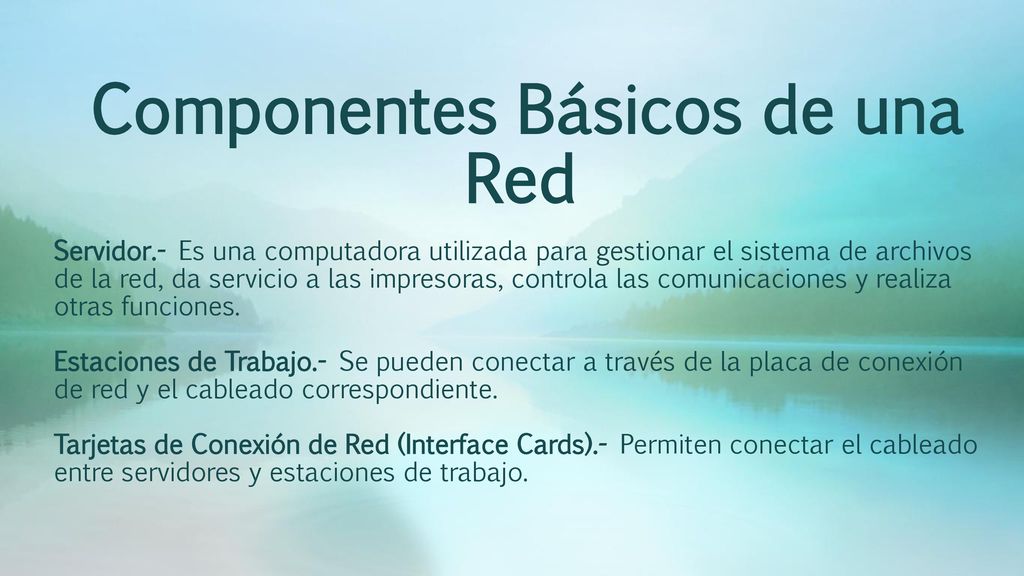 Componentes Básicos de una Red

Servidor.- Es una computadora utilizada para gestionar el sistema de archivos de la red, da servicio a las impresoras, controla las comunicaciones y realiza otras funciones.

Estaciones de Trabajo.- Se pueden conectar a través de la placa de conexión de red y el cableado correspondiente.

Tarjetas de Conexión de Red (Interface Cards).- Permiten conectar el cableado entre servidores y estaciones de trabajo.